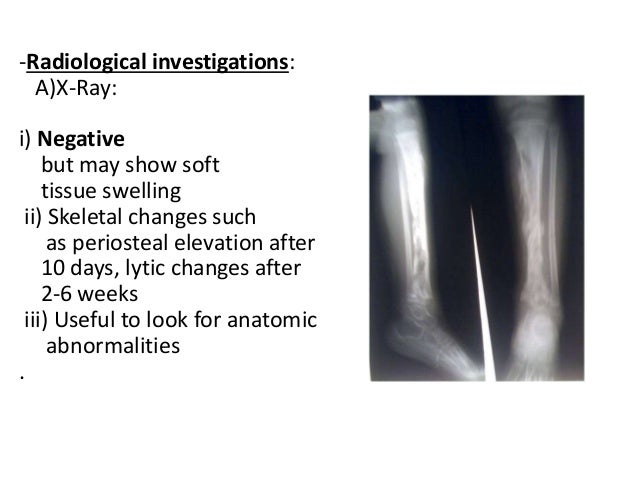 -Radiological investigations:
A)X-Ray:

i) Negative
but may show soft tissue swelling
ii) Skeletal changes such as periosteal elevation after 10 days, lytic changes after 2-6 weeks
iii) Useful to look for anatomic abnormalities
.